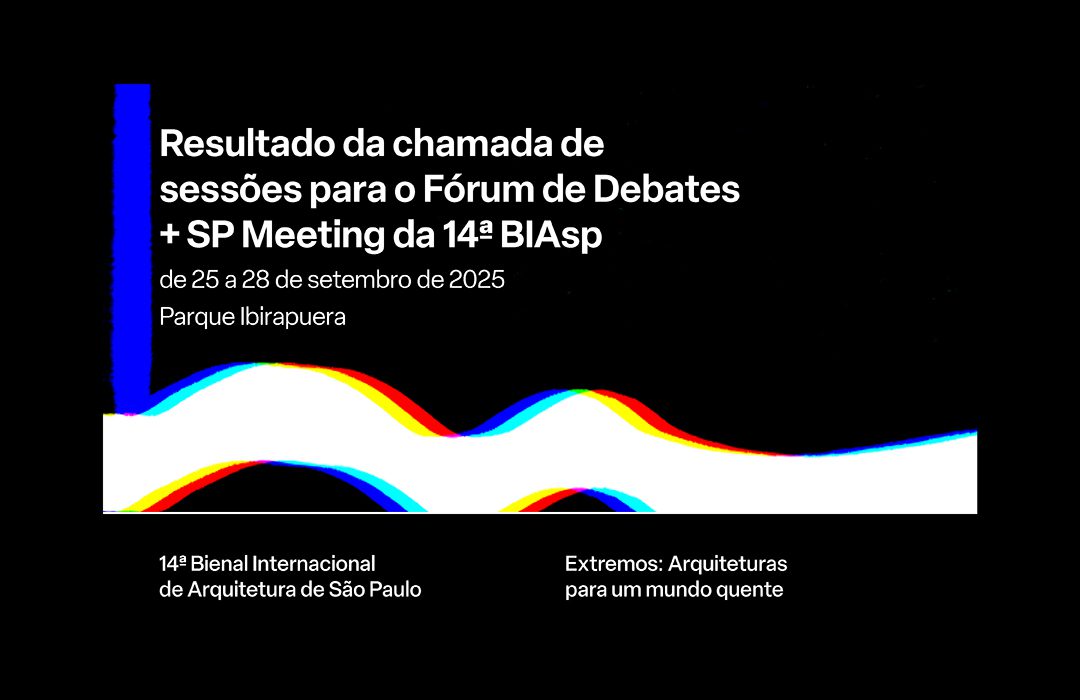 Resultado da chamada de sessões para o Fórum de Debates + SP Meeting da 14ª BIAsp

de 25 a 28 de setembro de 2025

Parque Ibirapuera

14ª Bienal Internacional de Arquitetura de São Paulo

Extremos: Arquiteturas para um mundo quente